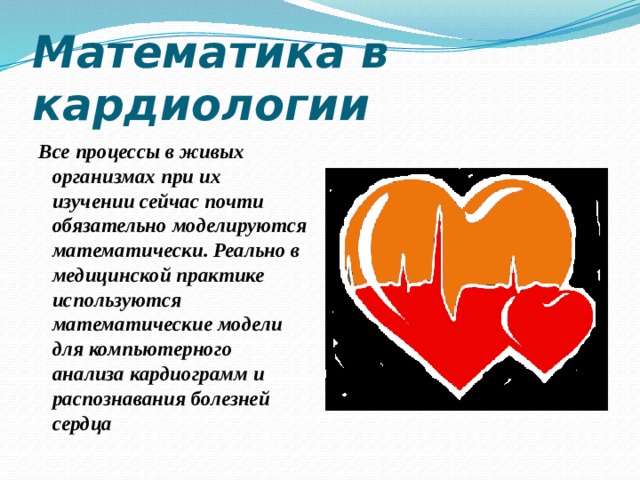 Математика в кардиологии

Все процессы в живых организмах при их изучении сейчас почти обязательно моделируются математически. Реально в медицинской практике используются математические модели для компьютерного анализа кардиограмм и распознавания болезней сердца